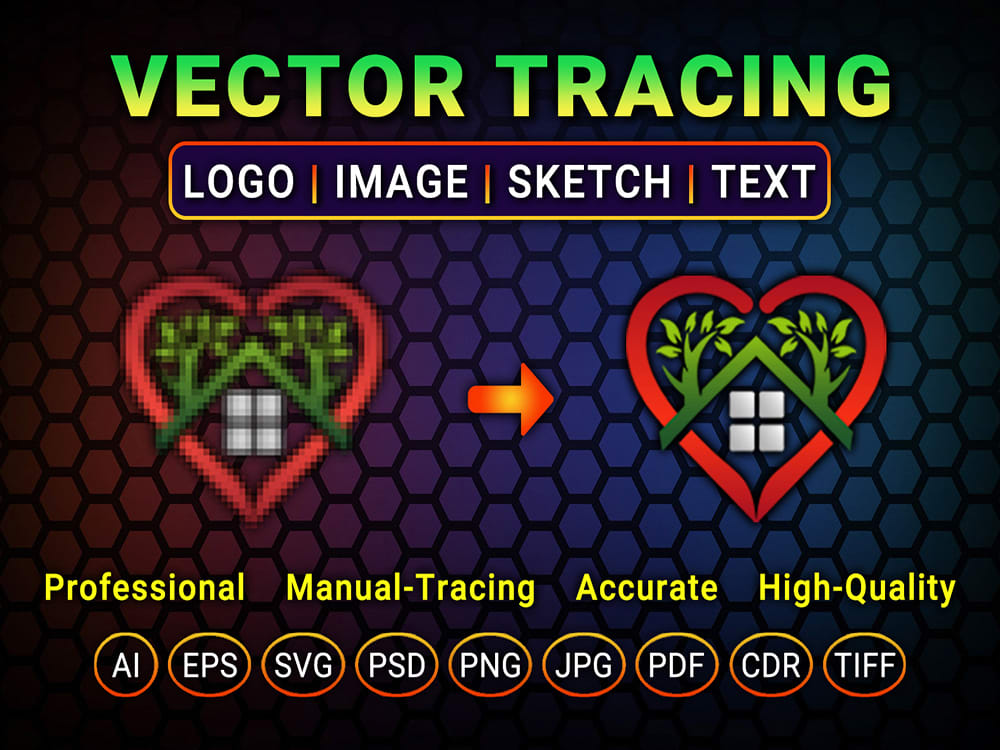 VECTOR TRACING

LOGO | IMAGE | SKETCH | TEXT

Professional Manual-Tracing Accurate High-Quality

AI EPS SVG PSD PNG JPG PDF CDR TIFF